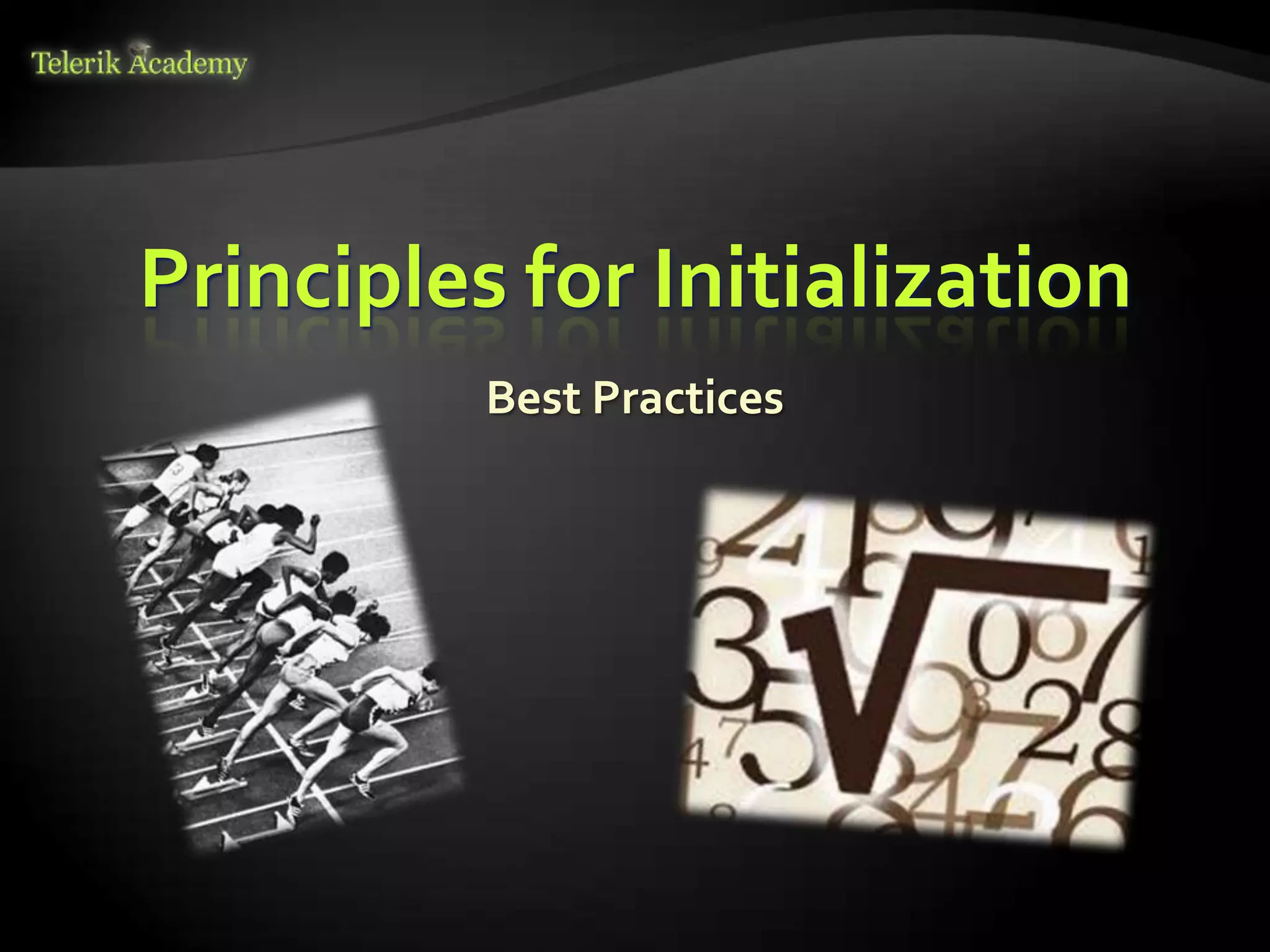 Telerik Academy

Principles for Initialization

Best Practices